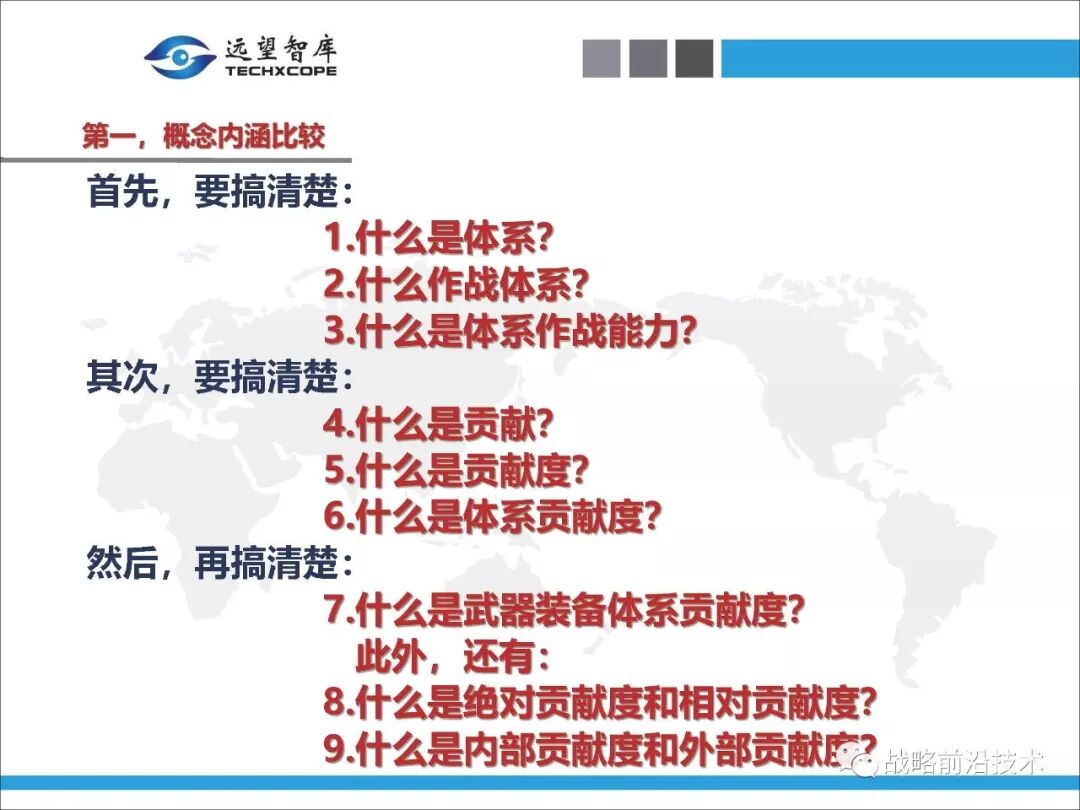 远望智库
TECHXCOPE

第一，概念内涵比较

首先，要搞清楚：
1.什么是体系?
2.什么作战体系?
3.什么是体系作战能力?
其次，要搞清楚：
4.什么是贡献?
5.什么是贡献度?
6.什么是体系贡献度?
然后，再搞清楚：
7.什么是武器装备体系贡献度?
此外，还有：
8.什么是绝对贡献度和相对贡献度?
9.什么是内部贡献度和外部贡献度?

战略前沿技术